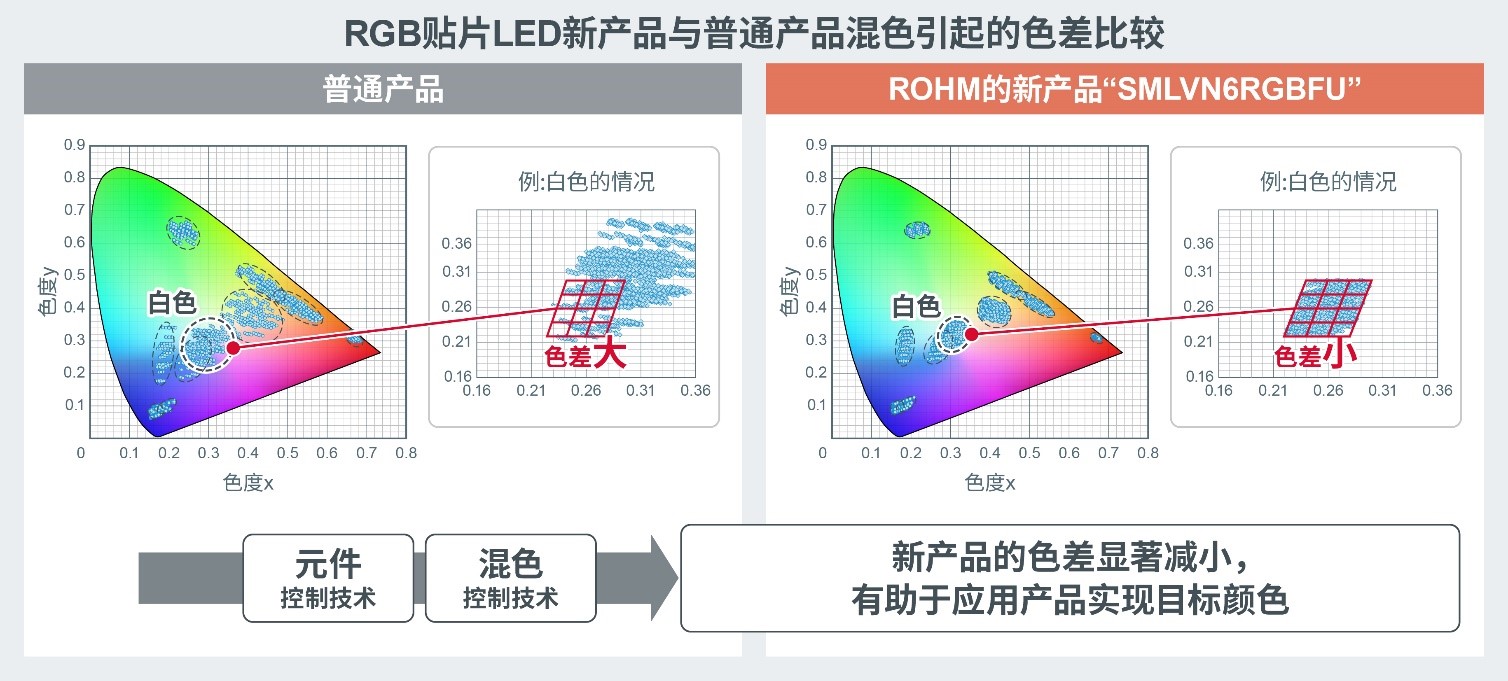 RGB贴片LED新产品与普通产品混色引起的色差比较

普通产品

0.9
0.8
0.7
0.6
0.5
0.4
0.3
0.2
0.1
0
色度y
0.1 0.2 0.3 0.4 0.5 0.6 0.7 0.8
色度x

白色

例:白色的情况

0.36
0.31
0.26
0.21
0.16
0.16 0.21 0.26 0.31 0.36

色差大

ROHM的新产品“SMLVN6RGBFU”

0.9
0.8
0.7
0.6
0.5
0.4
0.3
0.2
0.1
0
色度y
0.1 0.2 0.3 0.4 0.5 0.6 0.7 0.8
色度x

白色

例:白色的情况

0.36
0.31
0.26
0.21
0.16
0.16 0.21 0.26 0.31 0.36

色差小

元件
控制技术

混色
控制技术

新产品的色差显著减小，
有助于应用产品实现目标颜色